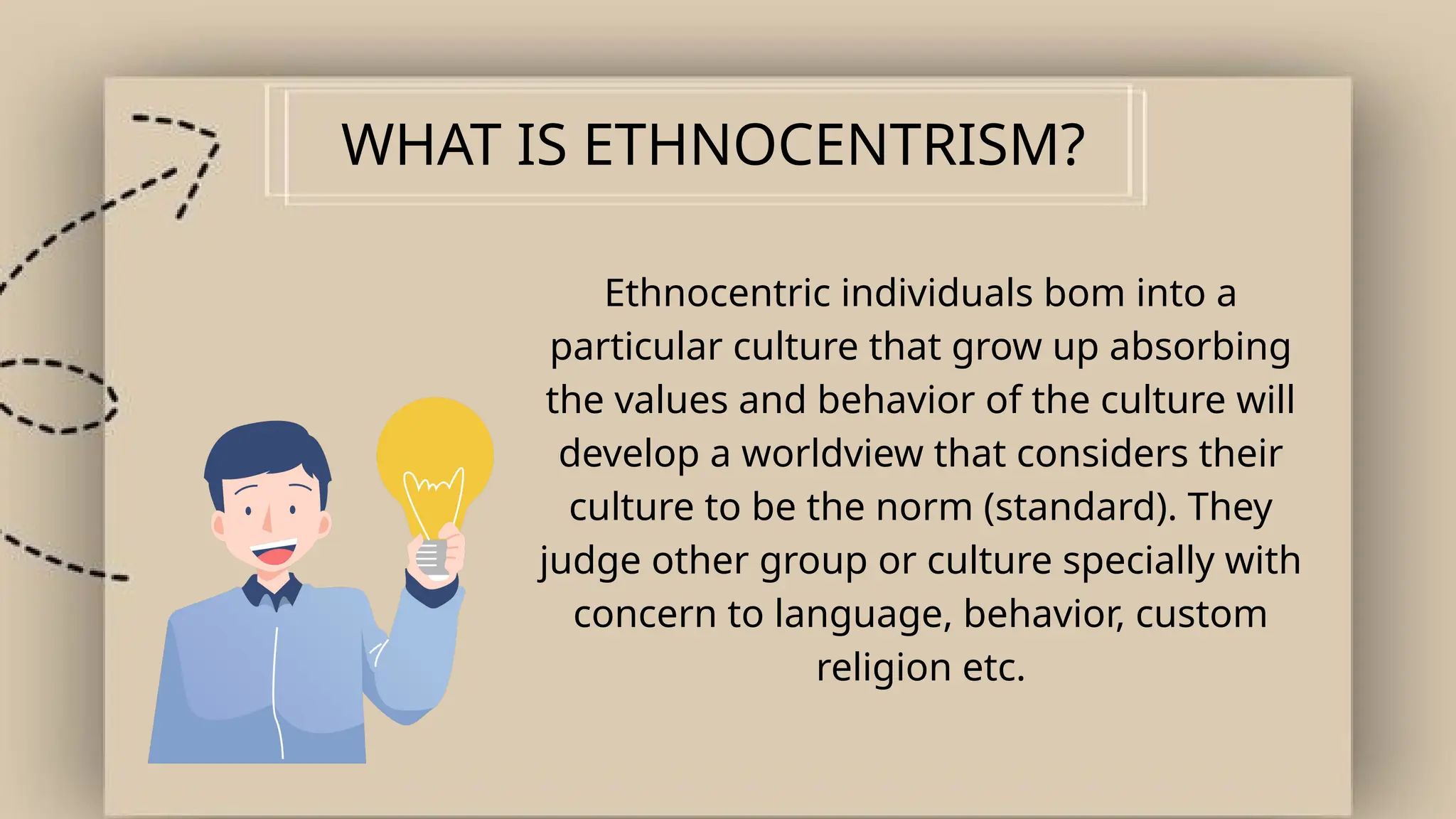 WHAT IS ETHNOCENTRISM?

Ethnocentric individuals bom into a particular culture that grow up absorbing the values and behavior of the culture will develop a worldview that considers their culture to be the norm (standard). They judge other group or culture specially with concern to language, behavior, custom religion etc.